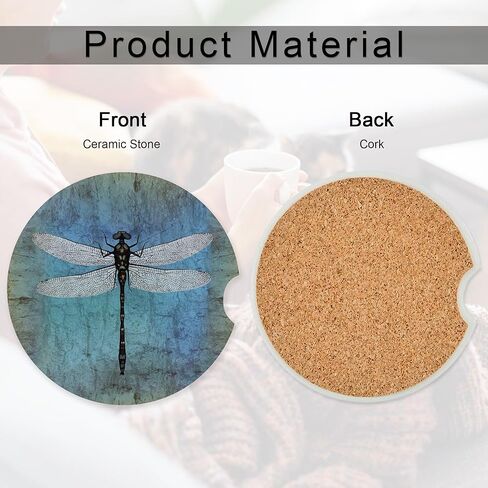 Product Material

Front
Ceramic Stone

Back
Cork